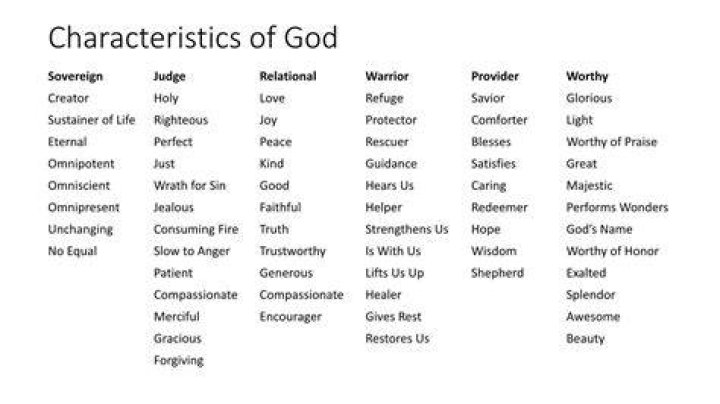 Characteristics of God

Sovereign
Creator
Sustainer of Life
Eternal
Omnipotent
Omniscient
Omnipresent
Unchanging
No Equal

Judge
Holy
Righteous
Perfect
Just
Wrath for Sin
Jealous
Consuming Fire
Slow to Anger
Patient
Compassionate
Merciful
Gracious
Forgiving

Relational
Love
Joy
Peace
Kind
Good
Faithful
Truth
Trustworthy
Generous
Compassionate
Encourager

Warrior
Refuge
Protector
Rescuer
Guidance
Hears Us
Helper
Strengthens Us
Is With Us
Lifts Us Up
Healer
Gives Rest
Restores Us

Provider
Savior
Comforter
Blesses
Satisfies
Caring
Redeemer
Hope
Wisdom
Shepherd

Worthy
Glorious
Light
Worthy of Praise
Great
Majestic
Performs Wonders
God's Name
Worthy of Honor
Exalted
Splendor
Awesome
Beauty